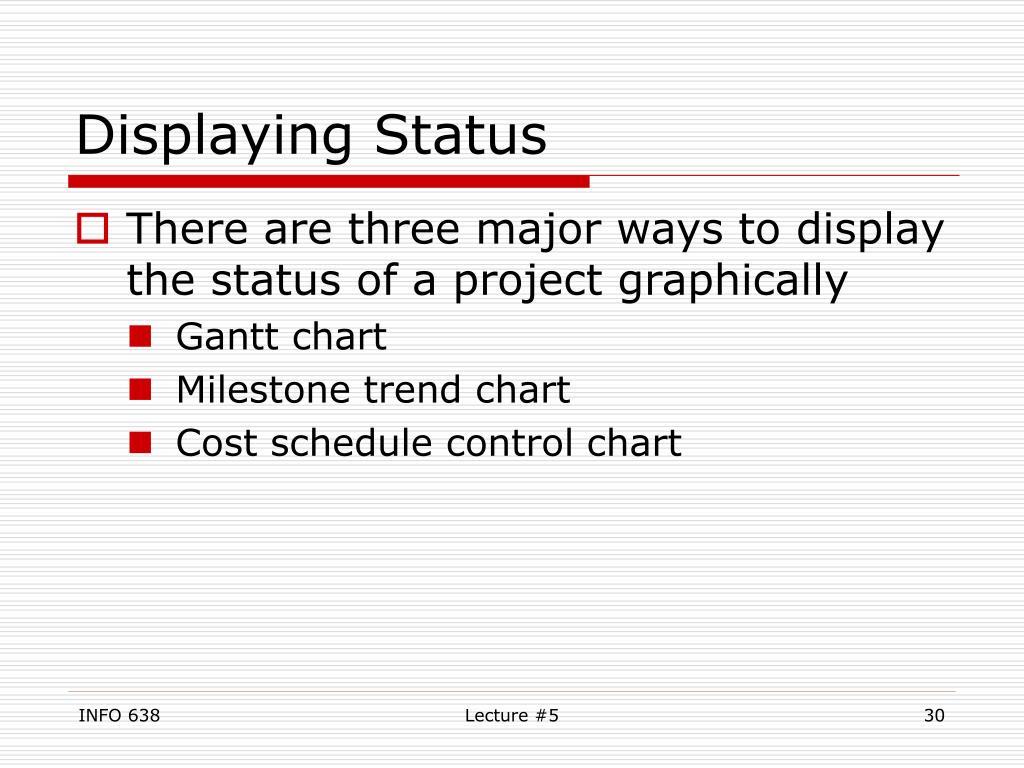 Displaying Status

There are three major ways to display the status of a project graphically

Gantt chart

Milestone trend chart

Cost schedule control chart

INFO 638

Lecture #5

30